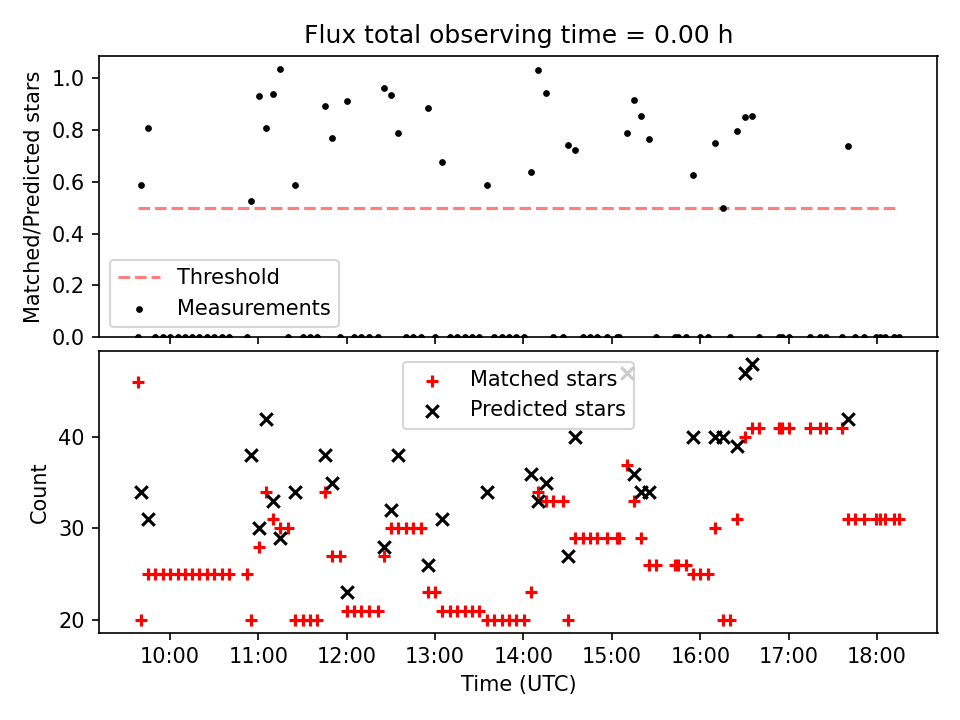 Flux total observing time = 0.00 h

Matched/Predicted stars

1.0
0.8
0.6
0.4
0.2
0.0

Threshold
Measurements

Matched stars
Predicted stars

Count

40
30
20

10:00 11:00 12:00 13:00 14:00 15:00 16:00 17:00 18:00

Time (UTC)